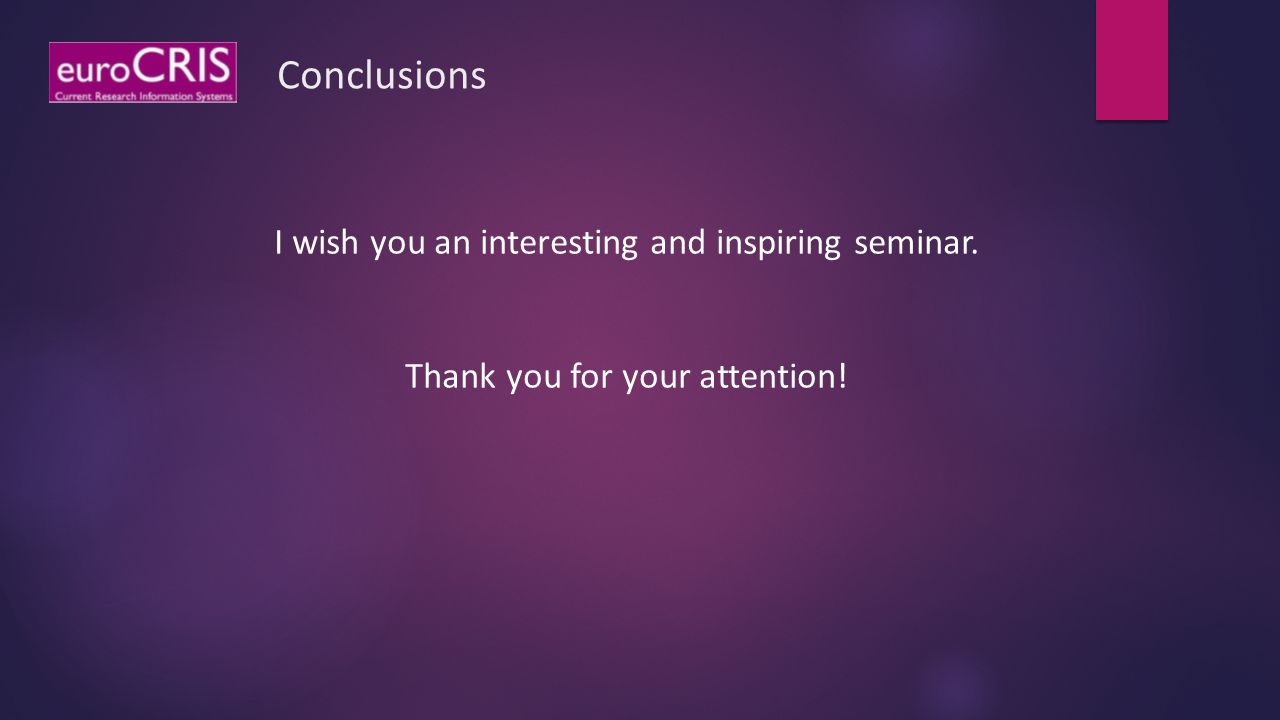 euroCRIS
Current Research Information Systems

Conclusions

I wish you an interesting and inspiring seminar.

Thank you for your attention!